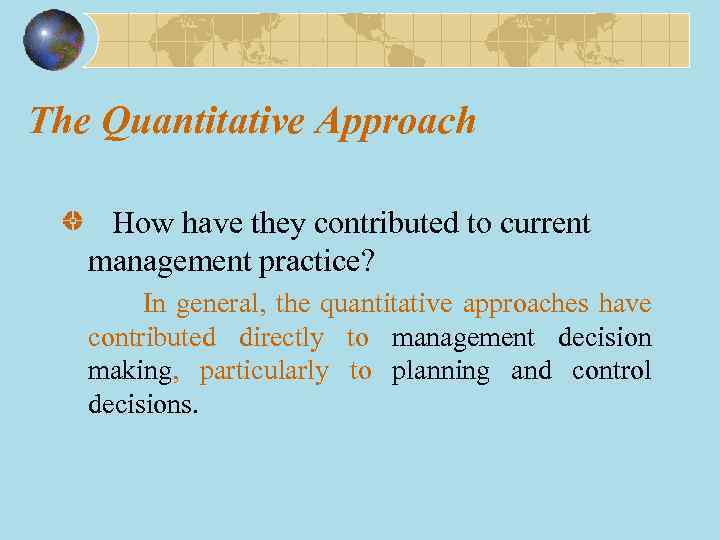 The Quantitative Approach

How have they contributed to current management practice?

In general, the quantitative approaches have contributed directly to management decision making, particularly to planning and control decisions.